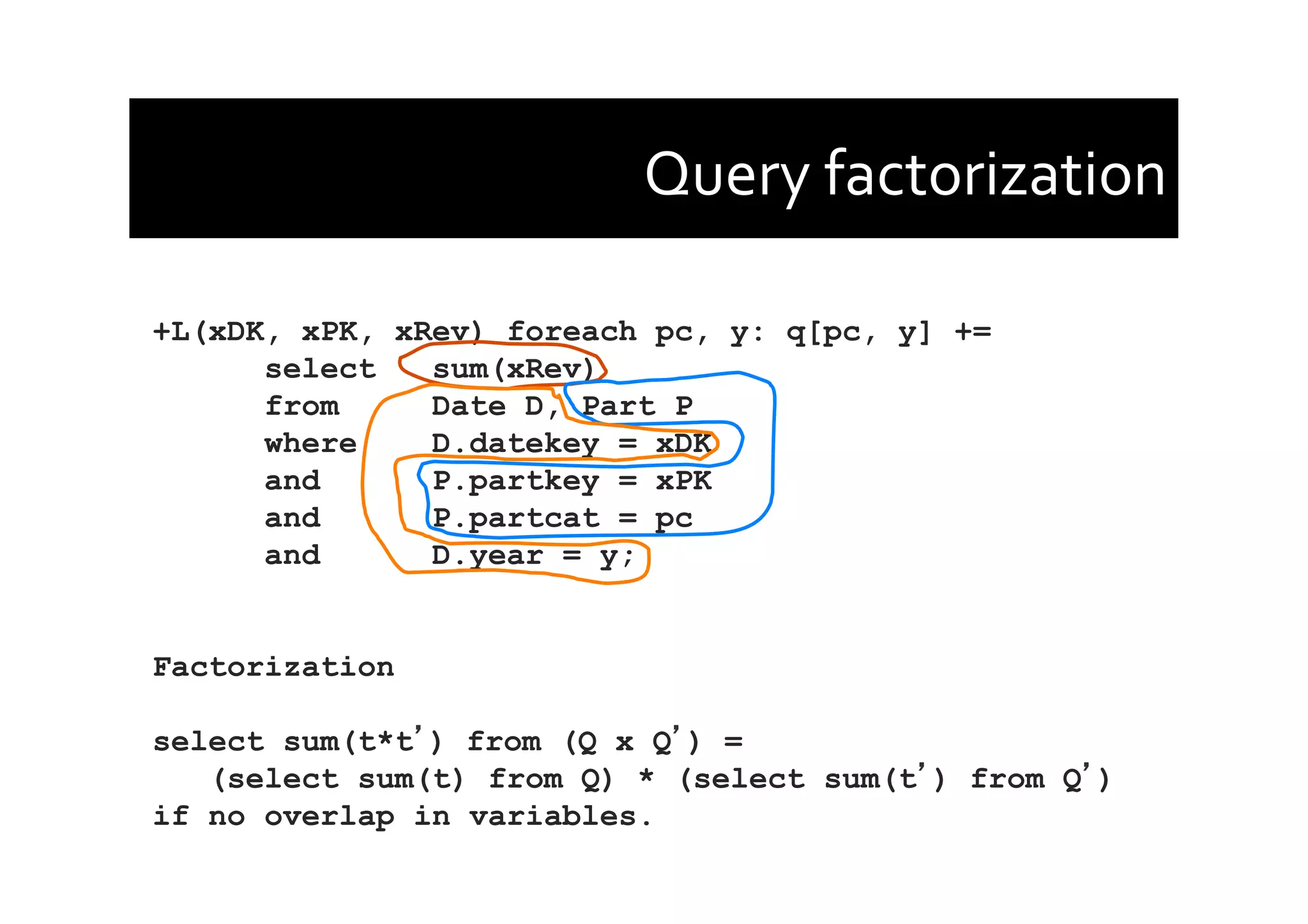 Query factorization

+L(xDK, xPK, xRev) foreach pc, y: q[pc, y] +=
select sum(xRev)
from Date D, Part P
where D.datekey = xDK
and P.partkey = xPK
and P.partcat = pc
and D.year = y;

Factorization

select sum(t*t') from (Q x Q') =
(select sum(t) from Q) * (select sum(t') from Q')
if no overlap in variables.